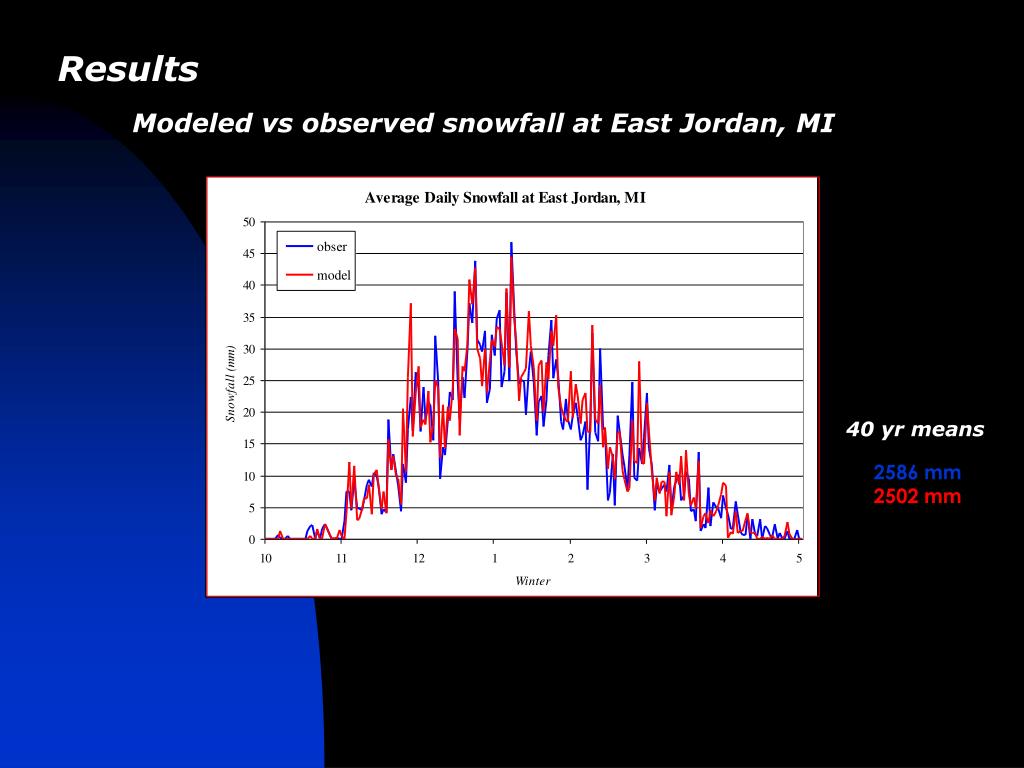 Results

Modeled vs observed snowfall at East Jordan, MI

Average Daily Snowfall at East Jordan, MI

obser
model

Snowfall (mm)

50
45
40
35
30
25
20
15
10
5
0

10 11 12 1 2 3 4 5

Winter

40 yr means

2586 mm
2502 mm